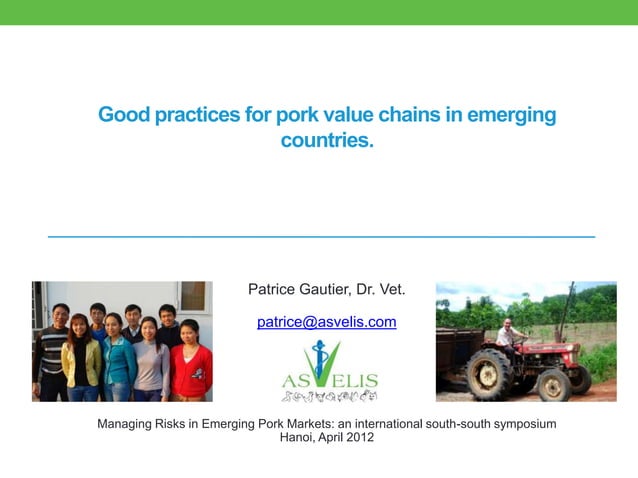 Good practices for pork value chains in emerging countries.

Patrice Gautier, Dr. Vet.

patrice@asvelis.com

ASVELIS

Managing Risks in Emerging Pork Markets: an international south-south symposium
Hanoi, April 2012